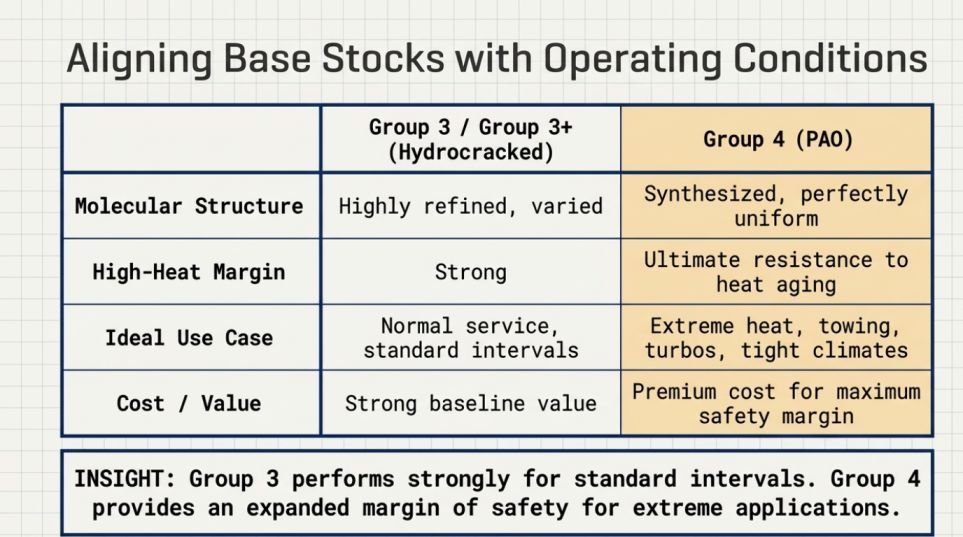 Aligning Base Stocks with Operating Conditions

| | Group 3 / Group 3+ (Hydrocracked) | Group 4 (PAO) |
|---|---|---|
| Molecular Structure | Highly refined, varied | Synthesized, perfectly uniform |
| High-Heat Margin | Strong | Ultimate resistance to heat aging |
| Ideal Use Case | Normal service, standard intervals | Extreme heat, towing, turbos, tight climates |
| Cost / Value | Strong baseline value | Premium cost for maximum safety margin |

INSIGHT: Group 3 performs strongly for standard intervals. Group 4 provides an expanded margin of safety for extreme applications.